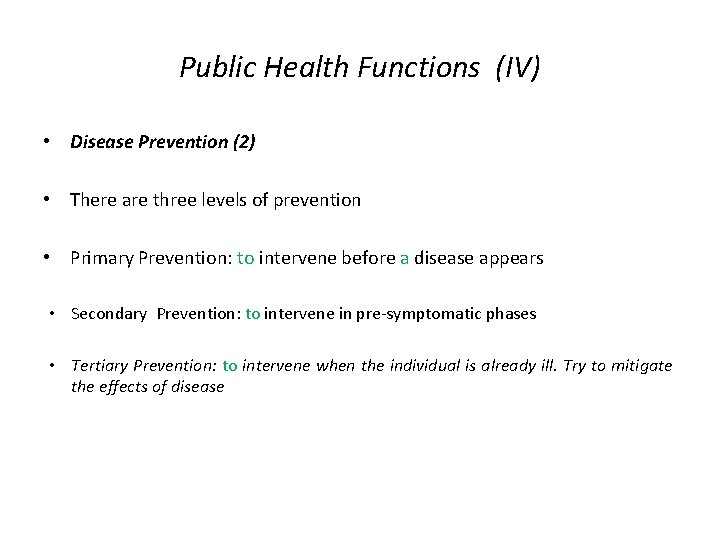 Public Health Functions (IV)

• Disease Prevention (2)

• There are three levels of prevention

• Primary Prevention: to intervene before a disease appears

• Secondary Prevention: to intervene in pre-symptomatic phases

• Tertiary Prevention: to intervene when the individual is already ill. Try to mitigate the effects of disease